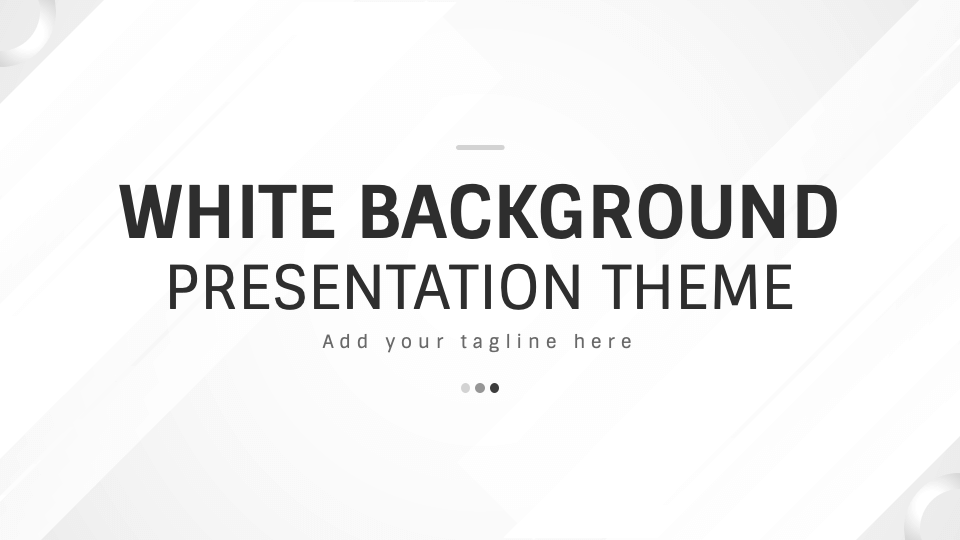 WHITE BACKGROUND
PRESENTATION THEME
Add your tagline here